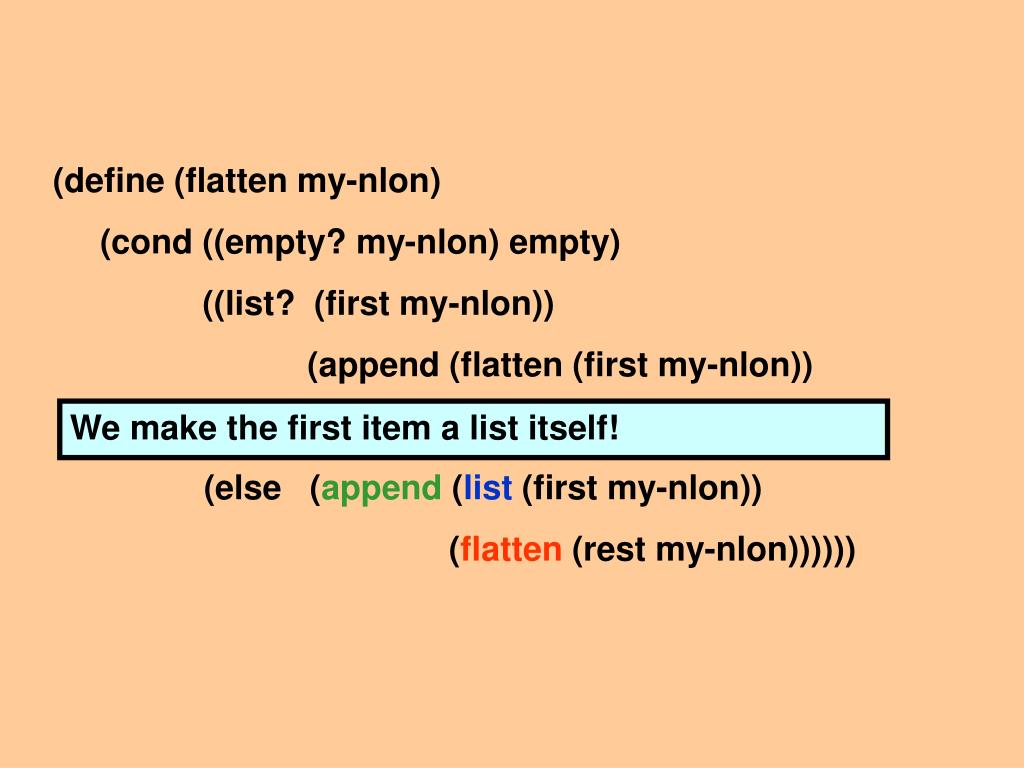 (define (flatten my-nlon)
(cond ((empty? my-nlon) empty)
((list? (first my-nlon))
(append (flatten (first my-nlon))

We make the first item a list itself!

(else (append (list (first my-nlon))
(flatten (rest my-nlon))))))